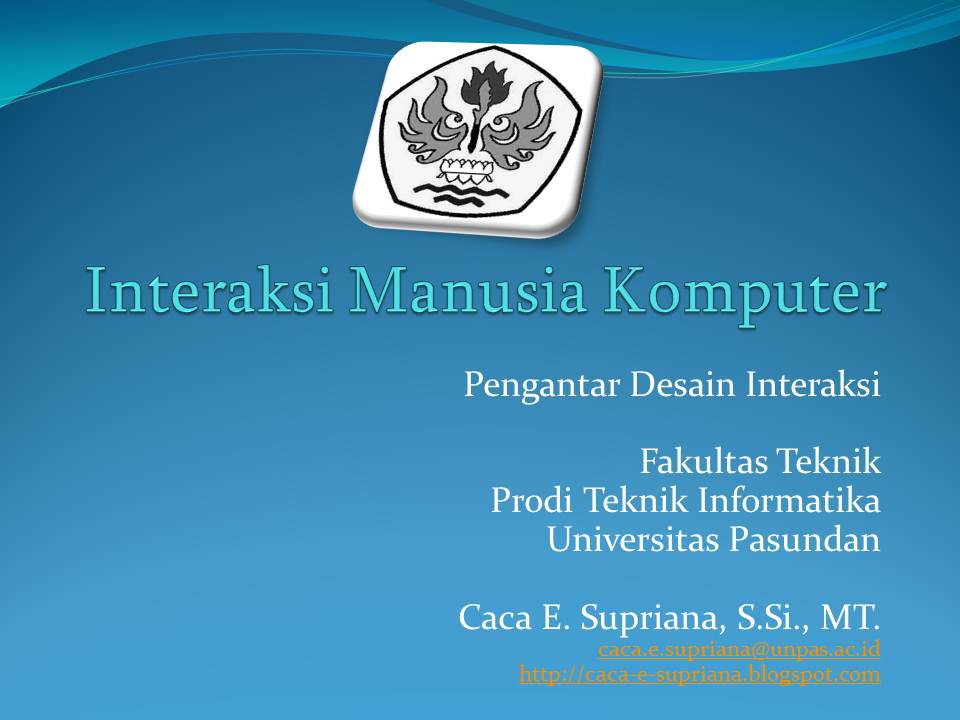 Interaksi Manusia Komputer

Pengantar Desain Interaksi

Fakultas Teknik
Prodi Teknik Informatika
Universitas Pasundan

Caca E. Supriana, S.Si., MT.
caca.e.supriana@unpas.ac.id
http://caca-e-supriana.blogspot.com